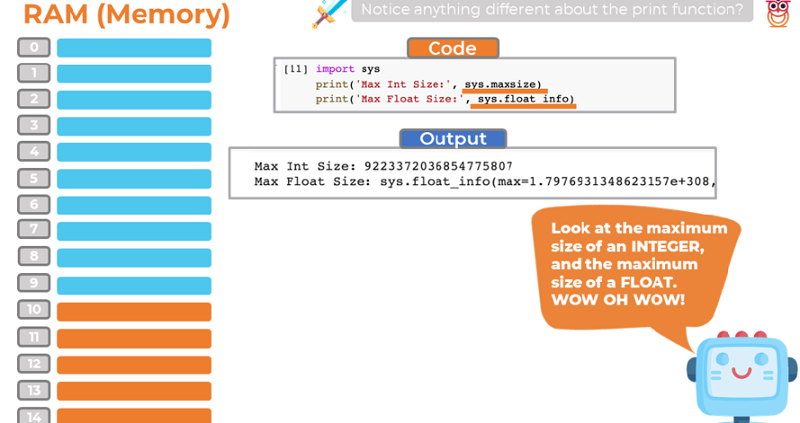 RAM (Memory)

Notice anything different about the print function?

0
1
2
3
4
5
6
7
8
9
10
11
12
13
14

Code

[11] import sys
print('Max Int Size:', sys.maxsize)
print('Max Float Size:', sys.float_info)

Output

Max Int Size: 9223372036854775807
Max Float Size: sys.float_info(max=1.7976931348623157e+308,

Look at the maximum size of an INTEGER, and the maximum size of a FLOAT. WOW OH WOW!